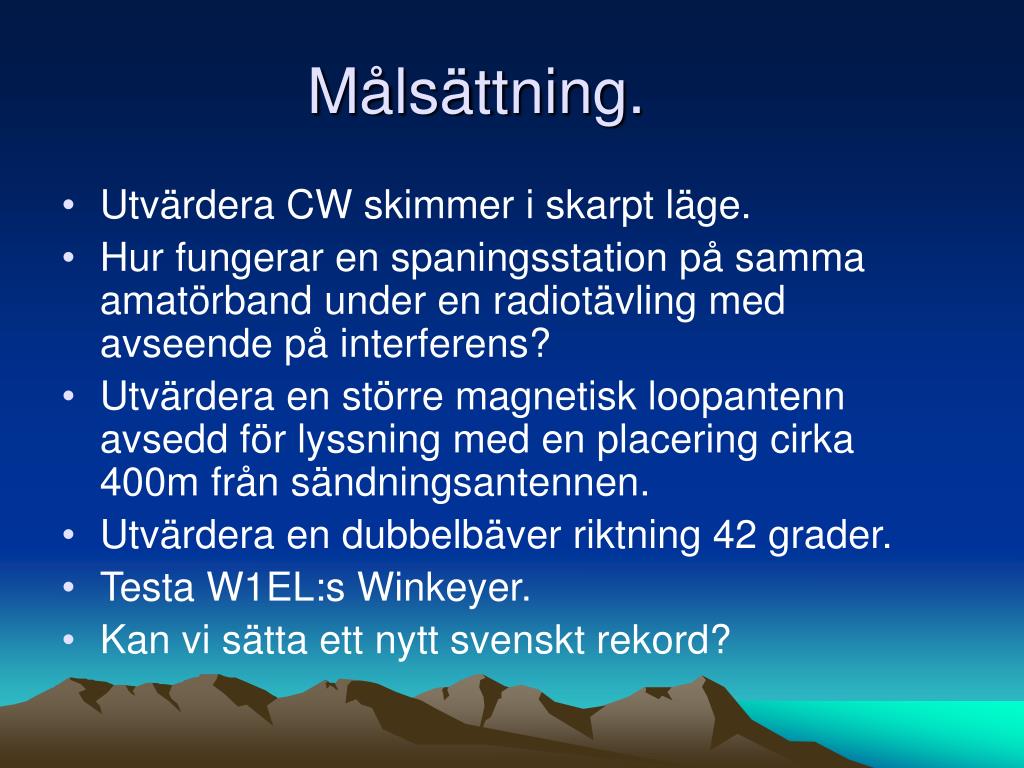 Målsättning.

• Utvärdera CW skimmer i skarpt läge.
• Hur fungerar en spaningsstation på samma amatörband under en radiotävling med avseende på interferens?
• Utvärdera en större magnetisk loopantenn avsedd för lyssning med en placering cirka 400m från sändningsantennen.
• Utvärdera en dubbelbäver riktning 42 grader.
• Testa W1EL:s Winkeyer.
• Kan vi sätta ett nytt svenskt rekord?